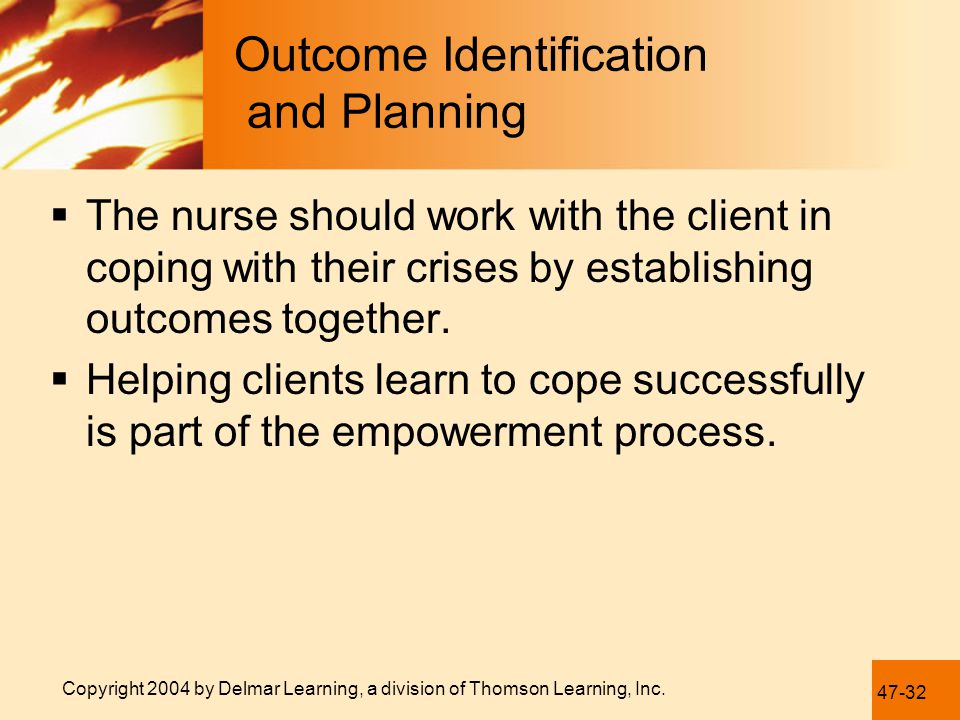 Outcome Identification and Planning

▪ The nurse should work with the client in coping with their crises by establishing outcomes together.

▪ Helping clients learn to cope successfully is part of the empowerment process.

Copyright 2004 by Delmar Learning, a division of Thomson Learning, Inc.

47-32